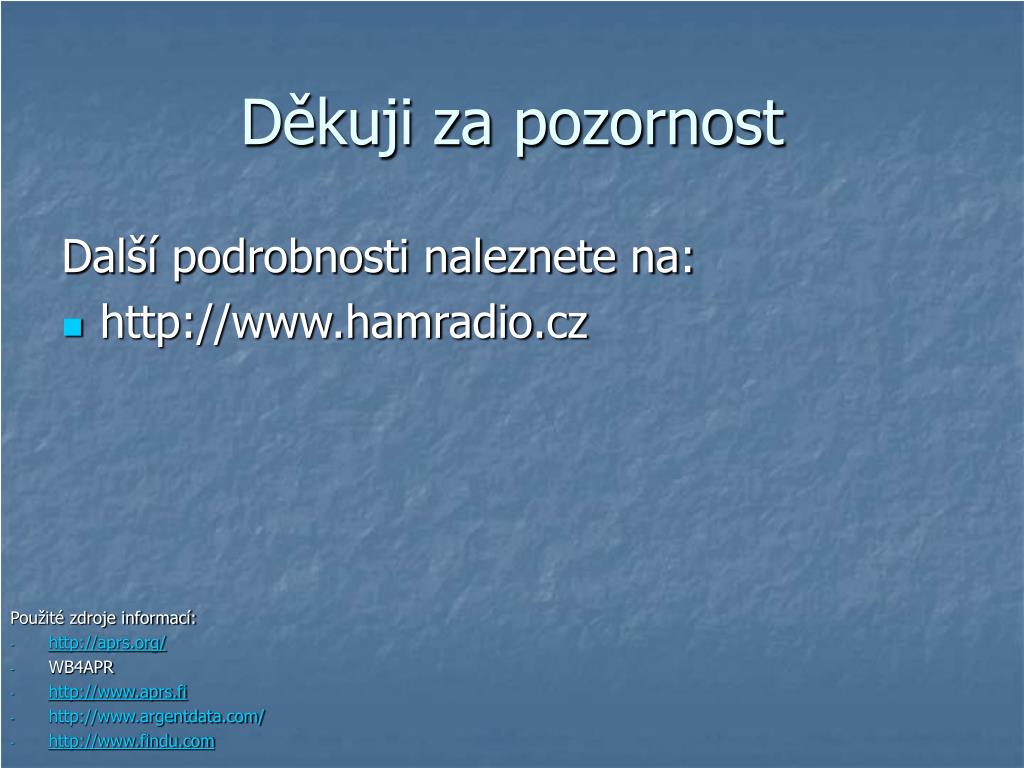 Děkuji za pozornost

Další podrobnosti naleznete na:

- http://www.hamradio.cz

Použité zdroje informací:

- http://aprs.org/
- WB4APR
- http://www.aprs.fi
- http://www.argentdata.com/
- http://www.findu.com